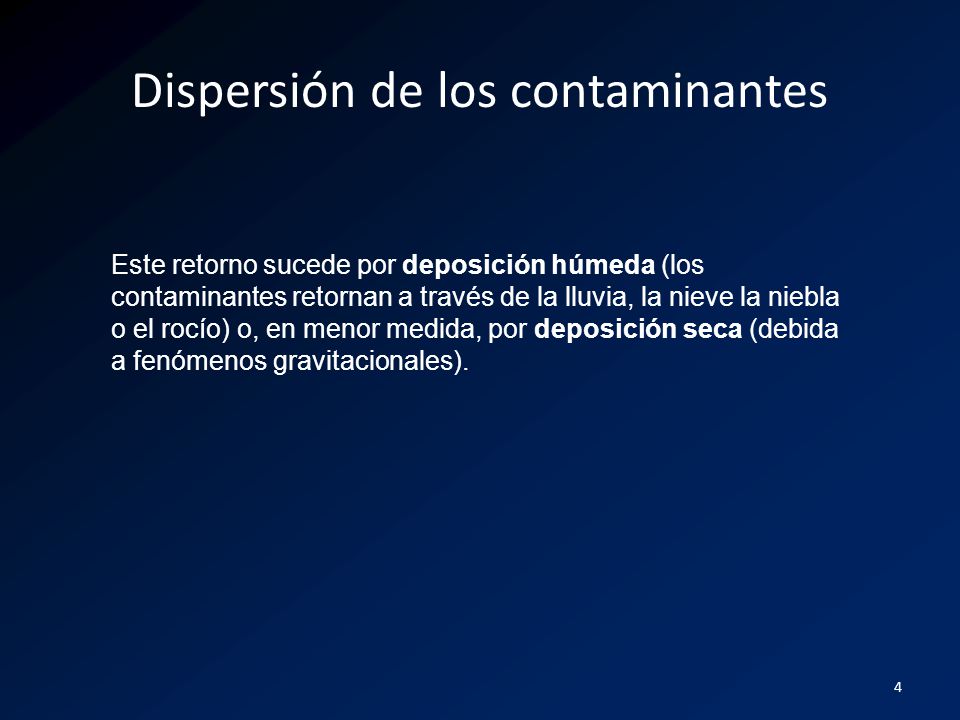 Dispersión de los contaminantes

Este retorno sucede por deposición húmeda (los contaminantes retornan a través de la lluvia, la nieve la niebla o el rocío) o, en menor medida, por deposición seca (debida a fenómenos gravitacionales).

4